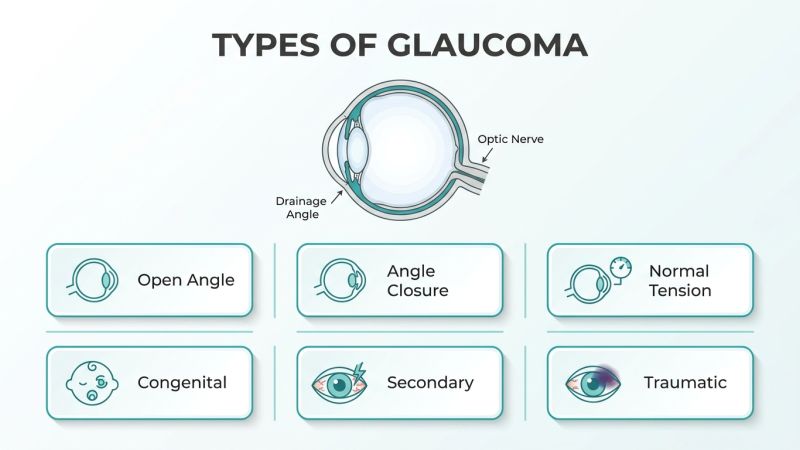 TYPES OF GLAUCOMA

Optic Nerve

Drainage Angle

Open Angle

Angle Closure

Normal Tension

Congenital

Secondary

Traumatic